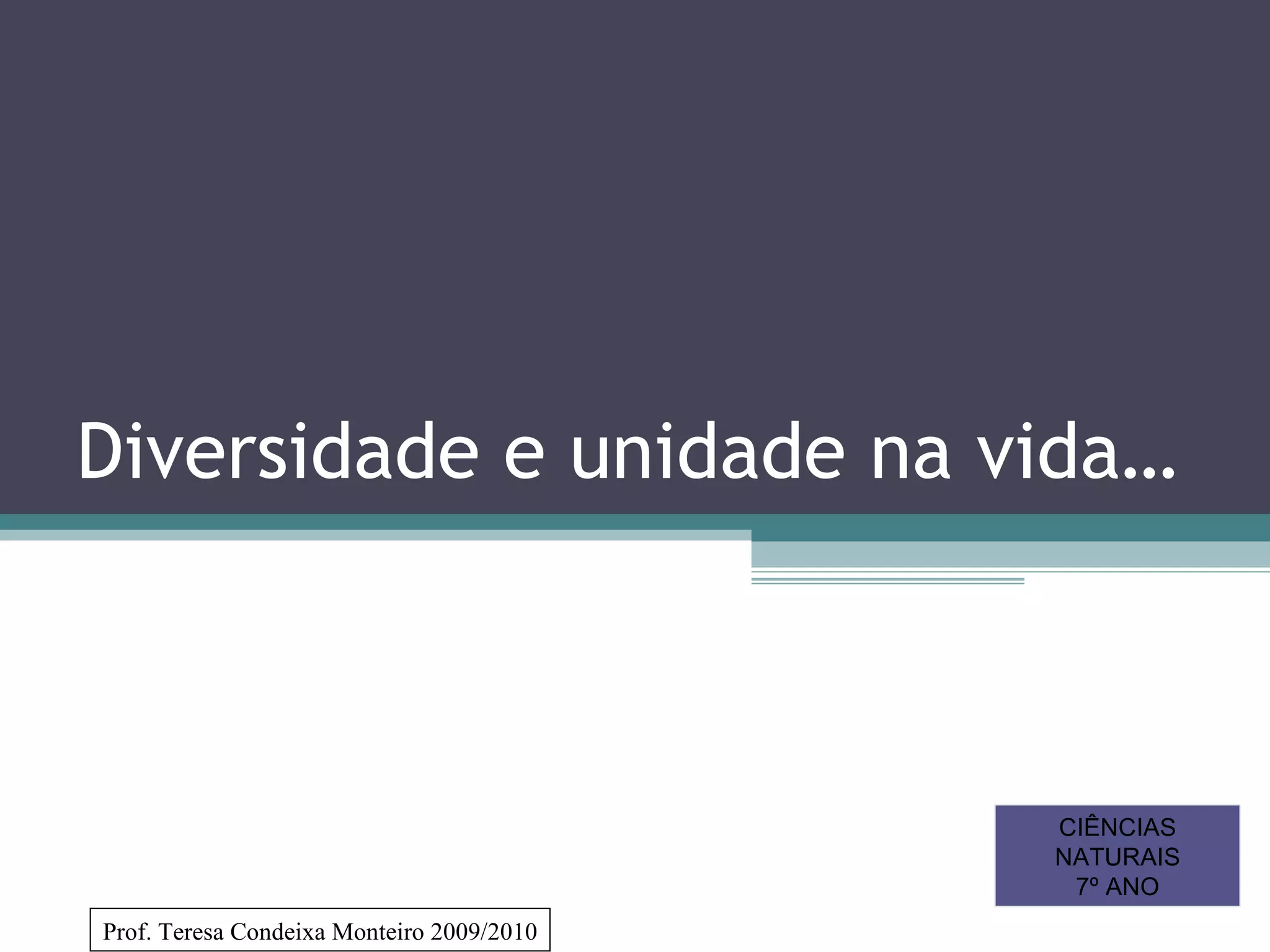 Diversidade e unidade na vida…

CIÊNCIAS NATURAIS 7º ANO

Prof. Teresa Condeixa Monteiro 2009/2010